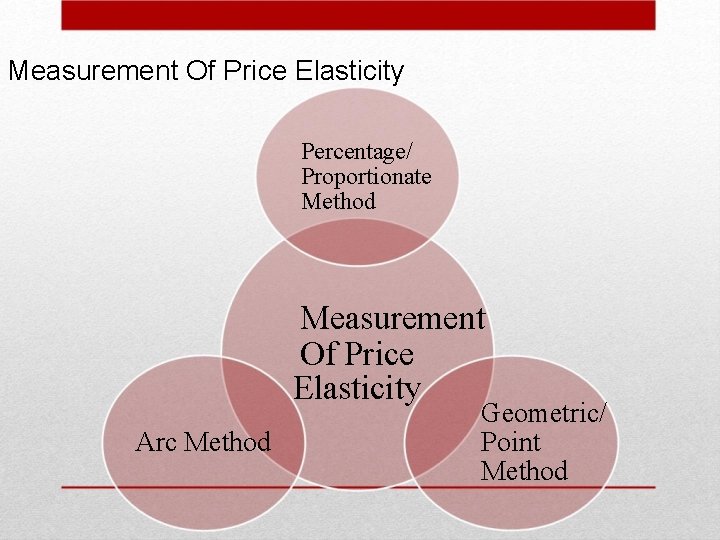 Measurement Of Price Elasticity

Percentage/ Proportionate Method

Measurement Of Price Elasticity

Arc Method

Geometric/ Point Method